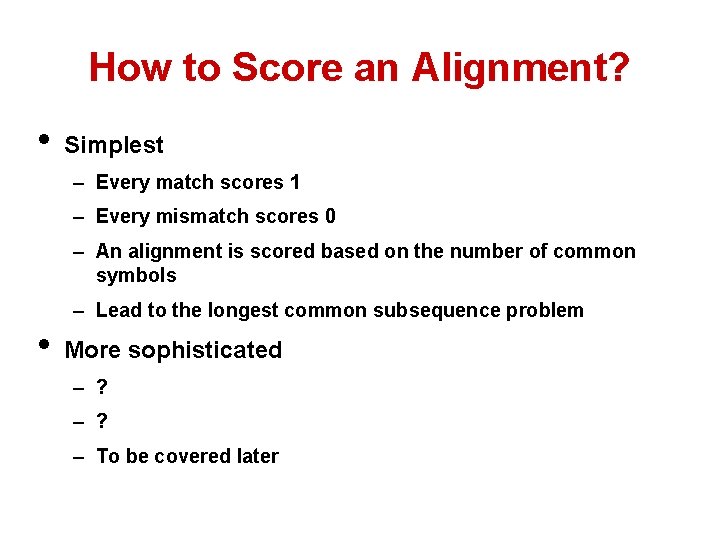 How to Score an Alignment?

• Simplest
– Every match scores 1
– Every mismatch scores 0
– An alignment is scored based on the number of common symbols
– Lead to the longest common subsequence problem

• More sophisticated
– ?
– ?
– To be covered later